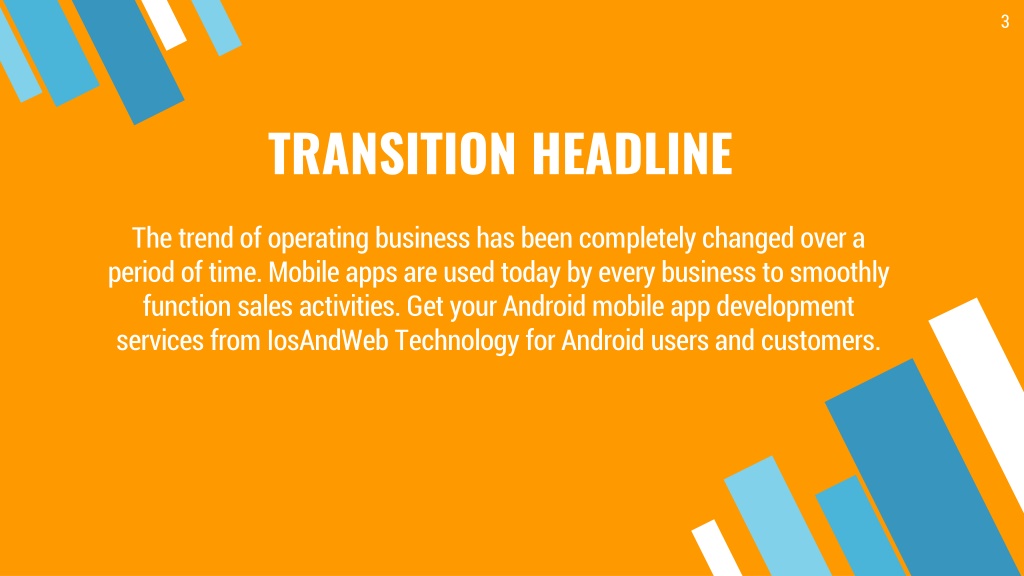 3

TRANSITION HEADLINE

The trend of operating business has been completely changed over a period of time. Mobile apps are used today by every business to smoothly function sales activities. Get your Android mobile app development services from IosAndWeb Technology for Android users and customers.